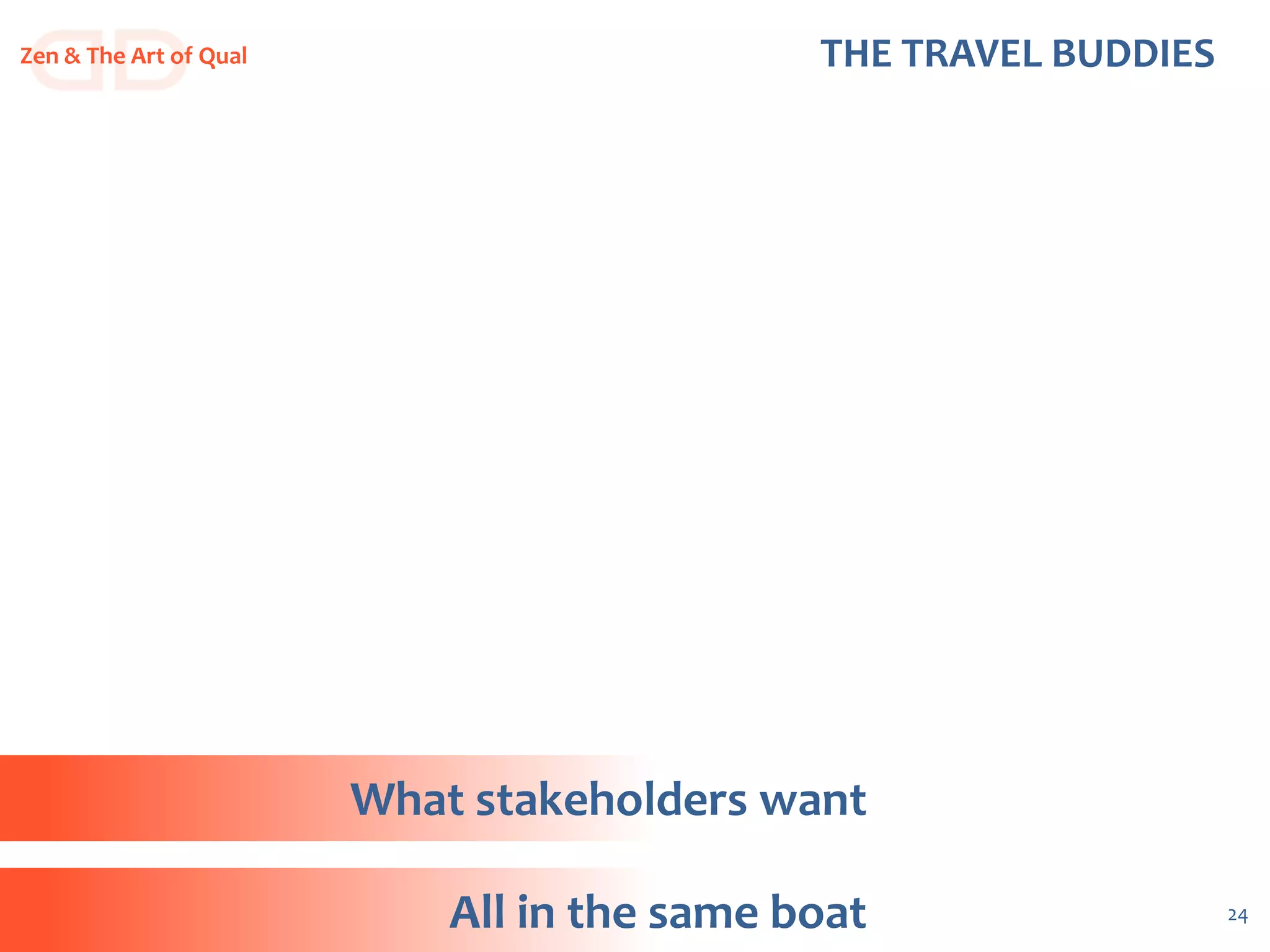 Zen & The Art of Qual

THE TRAVEL BUDDIES

What stakeholders want

All in the same boat

24